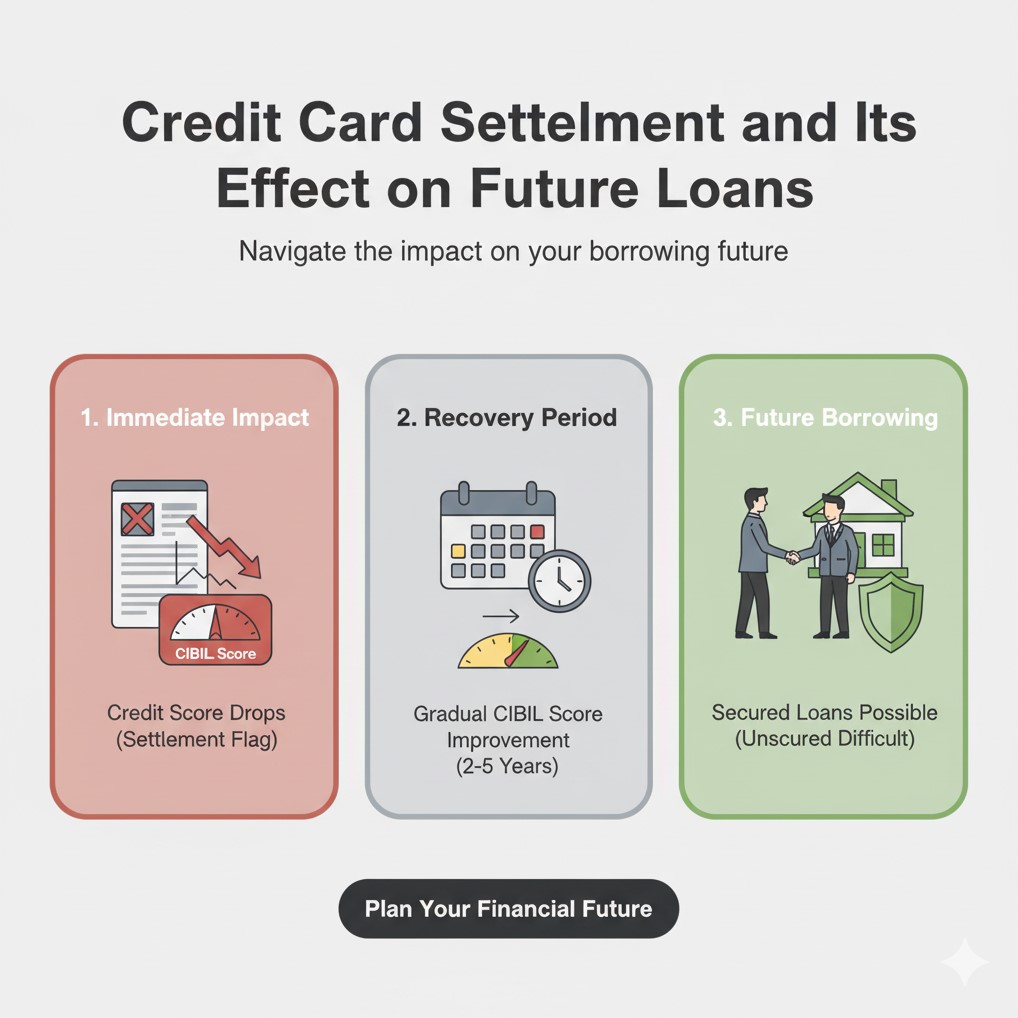 Credit Card Settelment and Its Effect on Future Loans

Navigate the impact on your borrowing future

1. Immediate Impact

CIBIL Score

Credit Score Drops (Settlement Flag)

2. Recovery Period

Gradual CIBIL Score Improvement (2-5 Years)

3. Future Borrowing

Secured Loans Possible (Unscured Difficult)

Plan Your Financial Future